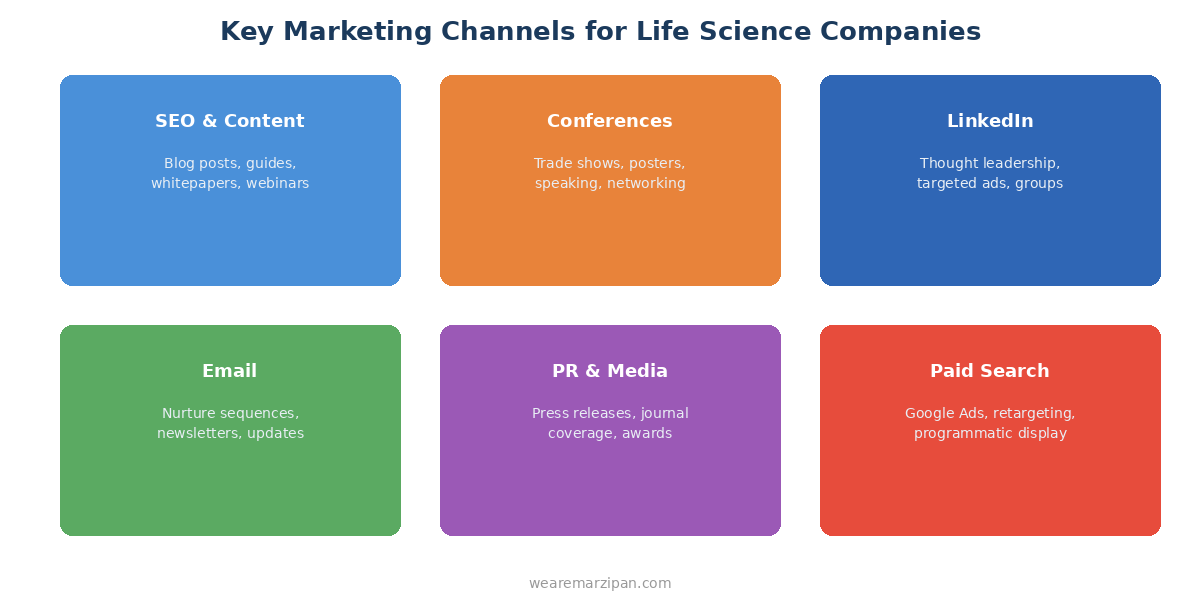 Key Marketing Channels for Life Science Companies

SEO & Content

Blog posts, guides, whitepapers, webinars

Conferences

Trade shows, posters, speaking, networking

LinkedIn

Thought leadership, targeted ads, groups

Email

Nurture sequences, newsletters, updates

PR & Media

Press releases, journal coverage, awards

Paid Search

Google Ads, retargeting, programmatic display

wearemarzipan.com